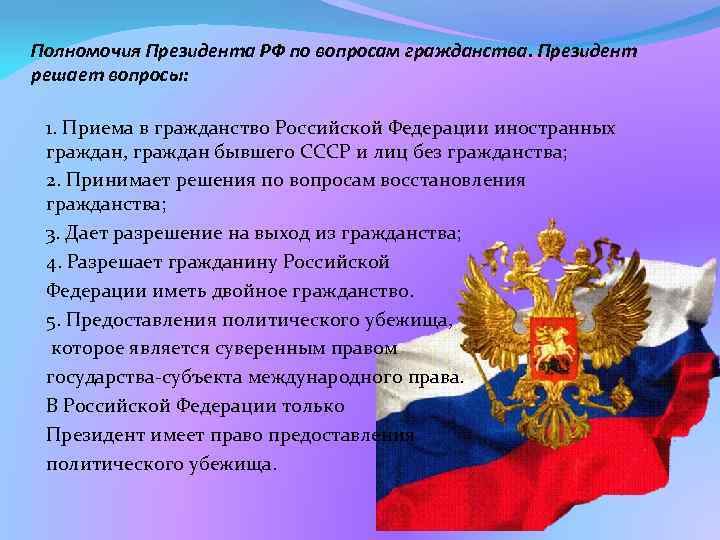 Полномочия Президента РФ по вопросам гражданства. Президент решает вопросы:

1. Приема в гражданство Российской Федерации иностранных граждан, граждан бывшего СССР и лиц без гражданства;

2. Принимает решения по вопросам восстановления гражданства;

3. Дает разрешение на выход из гражданства;

4. Разрешает гражданину Российской Федерации иметь двойное гражданство.

5. Предоставления политического убежища, которое является суверенным правом государства-субъекта международного права.

В Российской Федерации только Президент имеет право предоставления политического убежища.